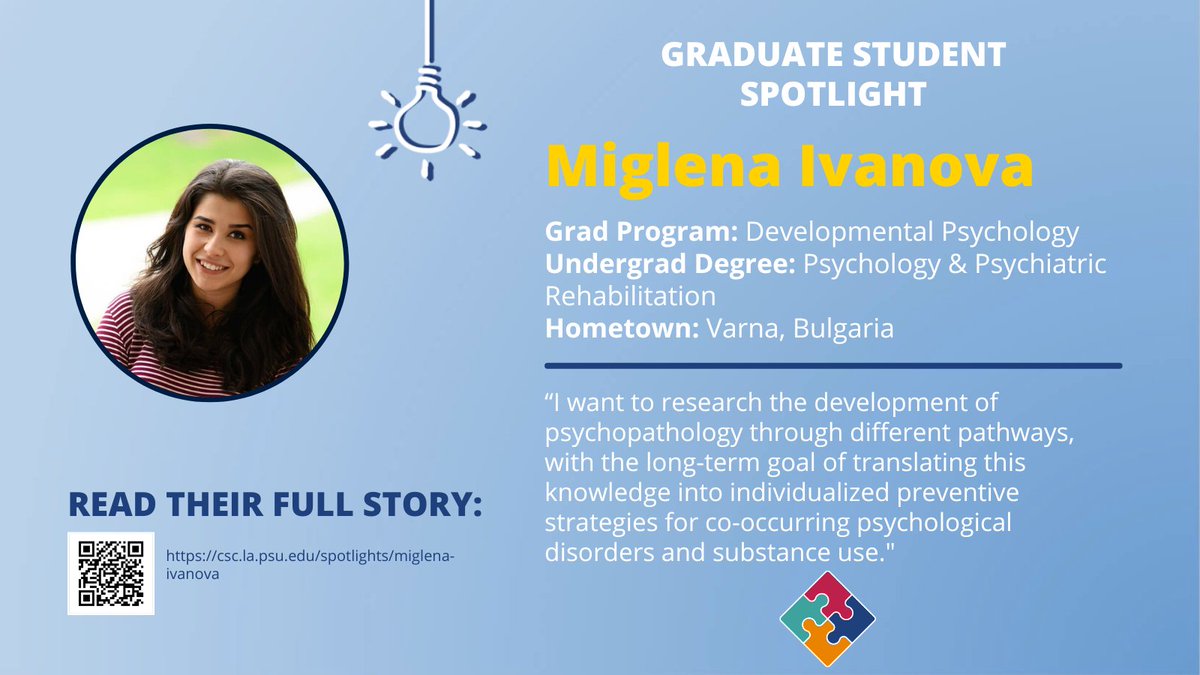 GRADUATE STUDENT SPOTLIGHT

Miglena Ivanova

Grad Program: Developmental Psychology
Undergrad Degree: Psychology & Psychiatric Rehabilitation
Hometown: Varna, Bulgaria

“I want to research the development of psychopathology through different pathways, with the long-term goal of translating this knowledge into individualized preventive strategies for co-occurring psychological disorders and substance use."

READ THEIR FULL STORY:

https://csc.la.psu.edu/spotlights/miglena-ivanova